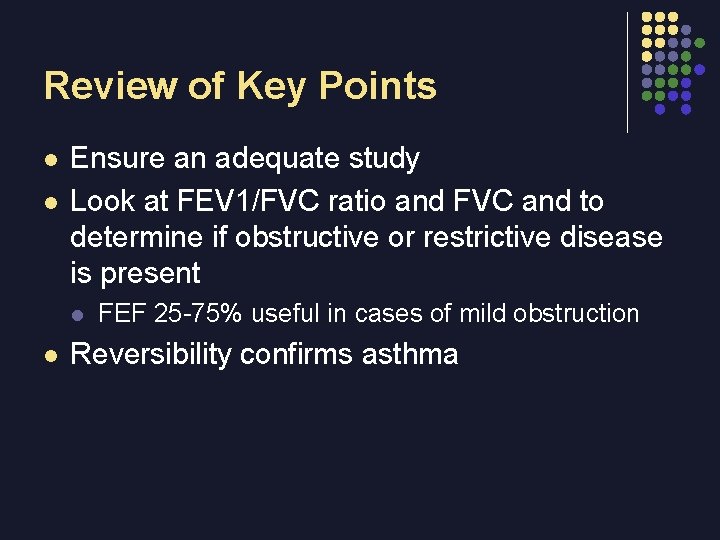 Review of Key Points

- Ensure an adequate study
- Look at FEV1/FVC ratio and FVC and to determine if obstructive or restrictive disease is present
  - FEF 25-75% useful in cases of mild obstruction
- Reversibility confirms asthma